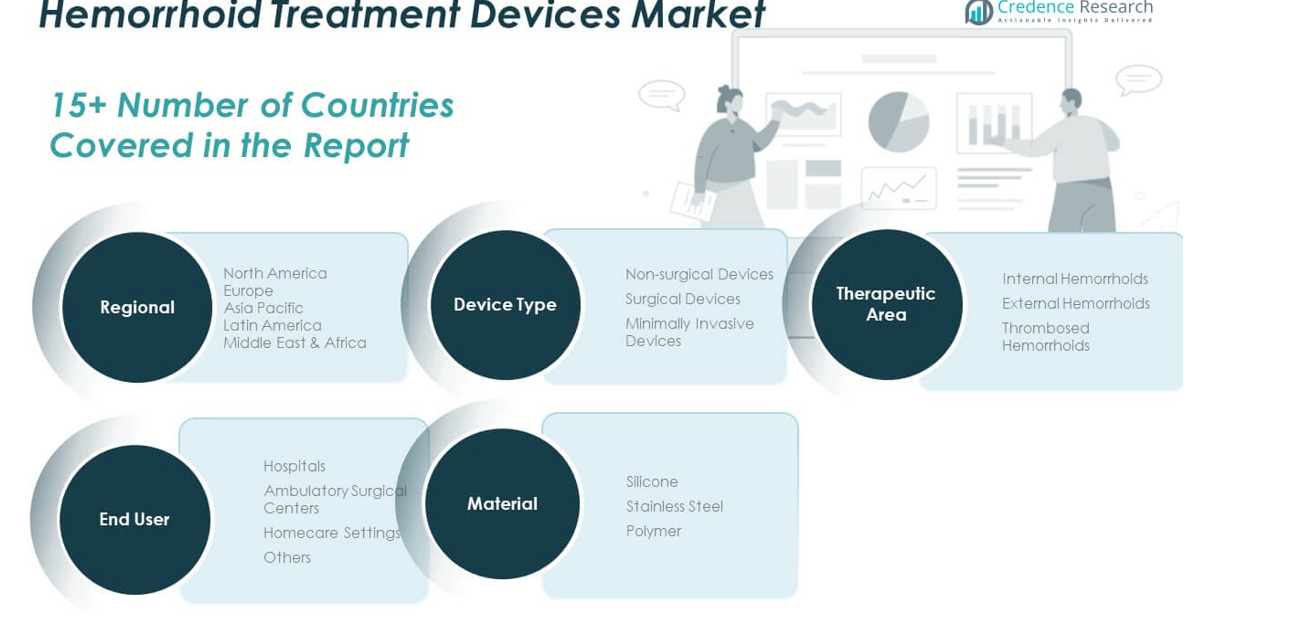 Hemorrhoid Treatment Devices Market

Credence Research
Actionable Insights Delivered

15+ Number of Countries Covered in the Report

Regional

North America
Europe
Asia Pacific
Latin America
Middle East & Africa

Device Type

Non-surgical Devices
Surgical Devices
Minimally Invasive Devices

Therapeutic Area

Internal Hemorrhoids
External Hemorrhoids
Thrombosed Hemorrhoids

End User

Hospitals
Ambulatory Surgical Centers
Homecare Settings
Others

Material

Silicone
Stainless Steel
Polymer